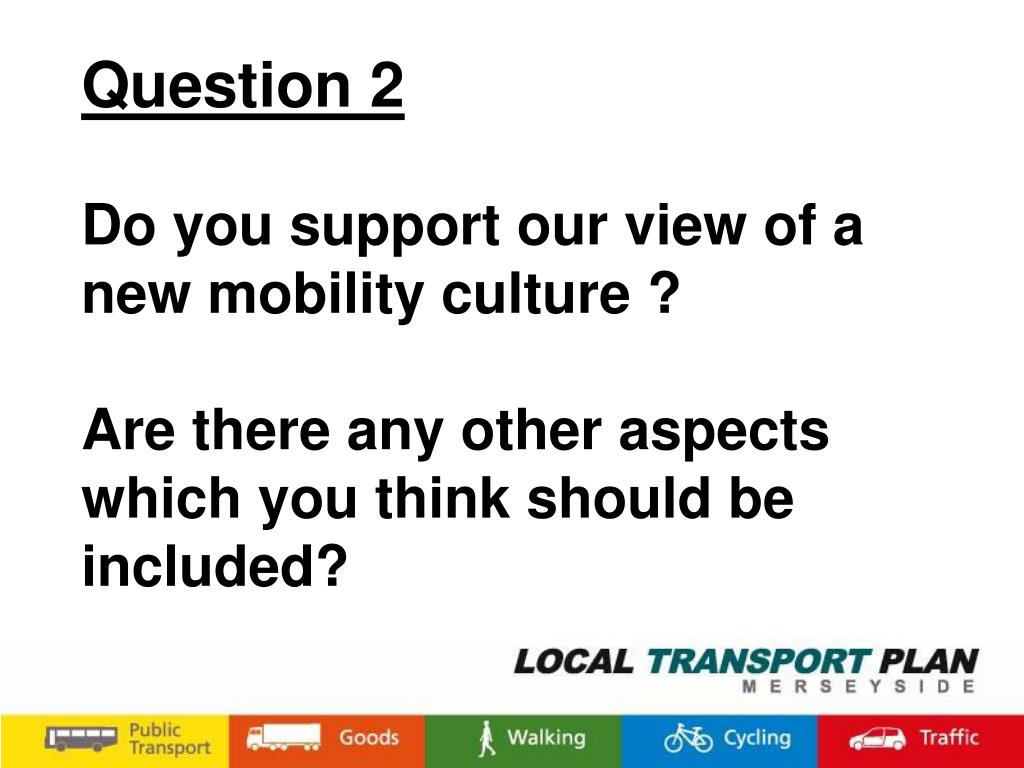 Question 2

Do you support our view of a new mobility culture ?

Are there any other aspects which you think should be included?

LOCAL TRANSPORT PLAN
MERSEYSIDE

Public Transport Goods Walking Cycling Traffic